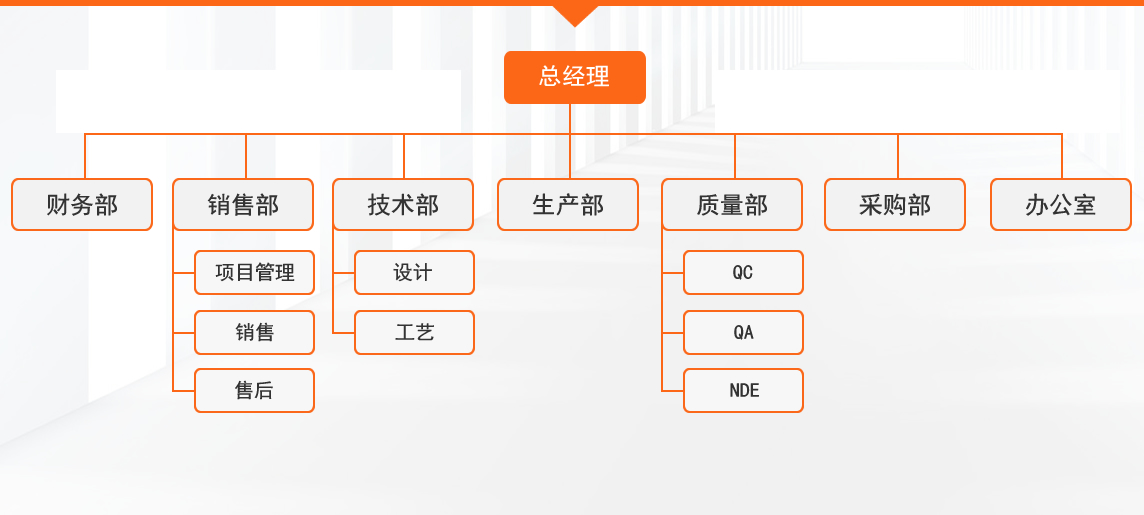 总经理

财务部

销售部

项目管理

销售

售后

技术部

设计

工艺

生产部

质量部

QC

QA

NDE

采购部

办公室